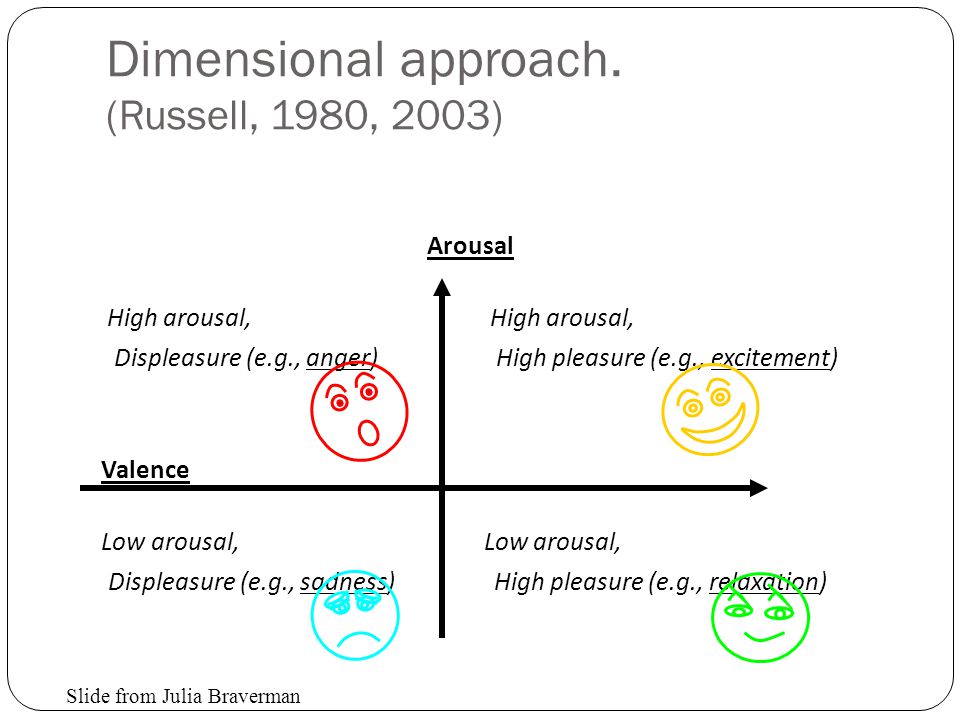 Dimensional approach.
(Russell, 1980, 2003)

Arousal

High arousal,
Displeasure (e.g., anger)

High arousal,
High pleasure (e.g., excitement)

Valence

Low arousal,
Displeasure (e.g., sadness)

Low arousal,
High pleasure (e.g., relaxation)

Slide from Julia Braverman